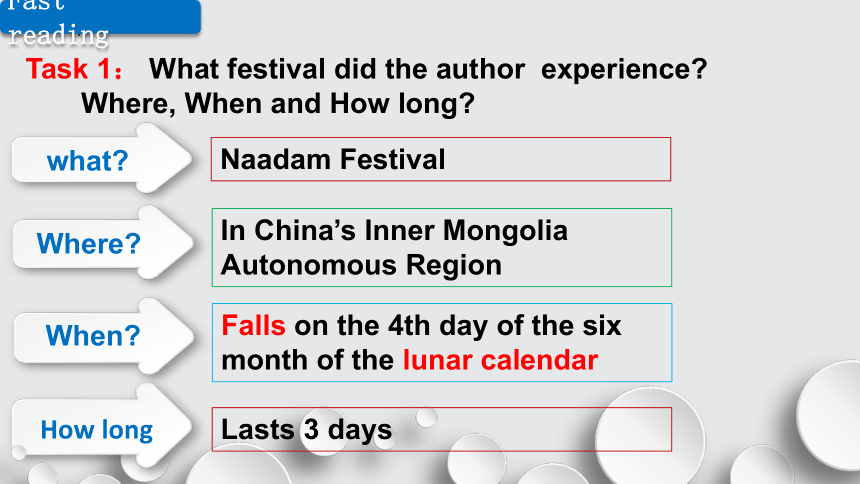 Fast reading

Task 1： What festival did the author experience? Where, When and How long?

what?

Naadam Festival

Where?

In China's Inner Mongolia Autonomous Region

When?

Falls on the 4th day of the six month of the lunar calendar

How long

Lasts 3 days